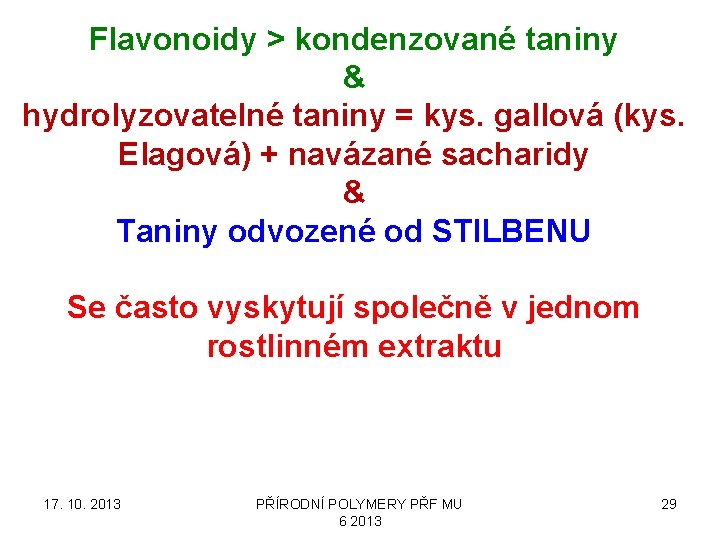 Flavonoidy > kondenzované taniny
&
hydrolyzovatelné taniny = kys. gallová (kys. Elagová) + navázané sacharidy
&
Taniny odvozené od STILBENU

Se často vyskytují společně v jednom rostlinném extraktu

17. 10. 2013

PŘÍRODNÍ POLYMERY PŘF MU 6 2013

29